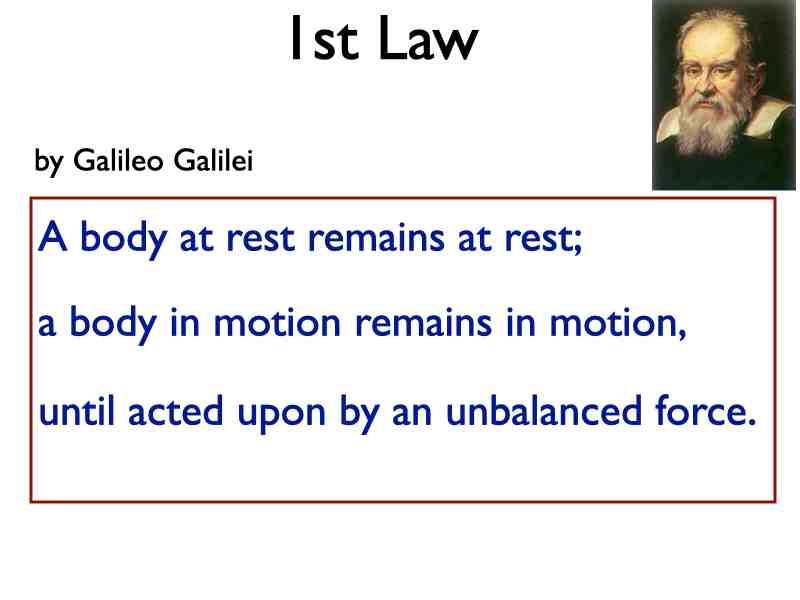 1st Law

by Galileo Galilei

A body at rest remains at rest;

a body in motion remains in motion,

until acted upon by an unbalanced force.